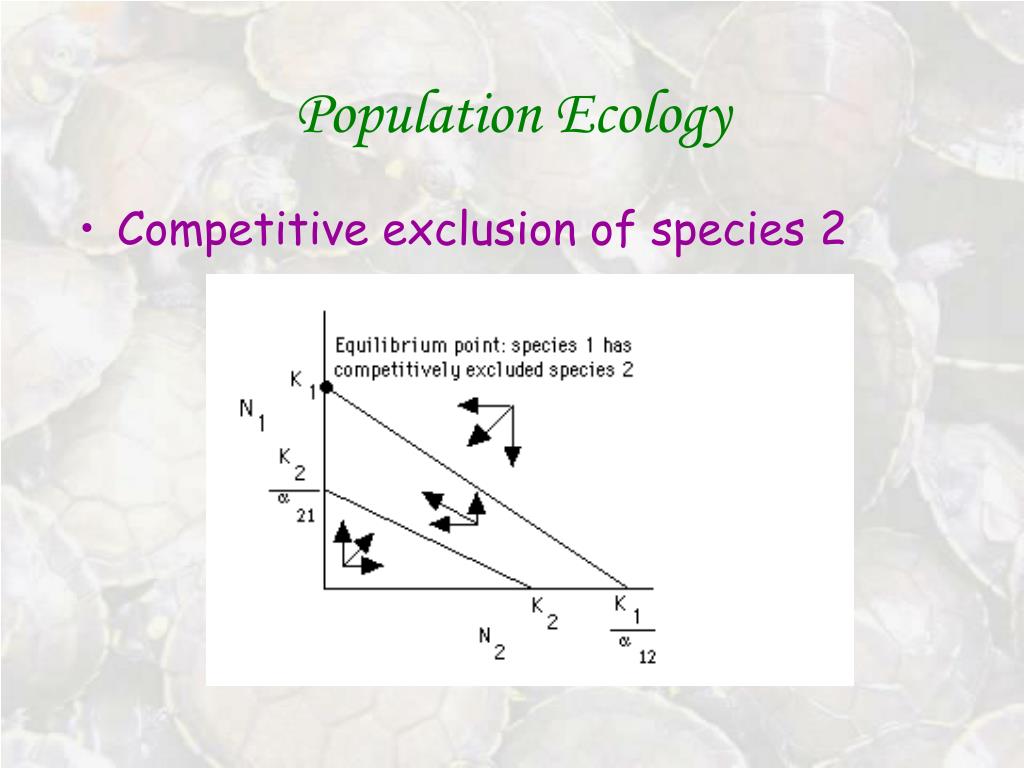 Population Ecology

• Competitive exclusion of species 2

Equilibrium point: species 1 has competitively excluded species 2

$K_1$

$N_1$

$\frac{K_2}{\alpha_{21}}$

$K_2$

$\frac{K_1}{\alpha_{12}}$

$N_2$